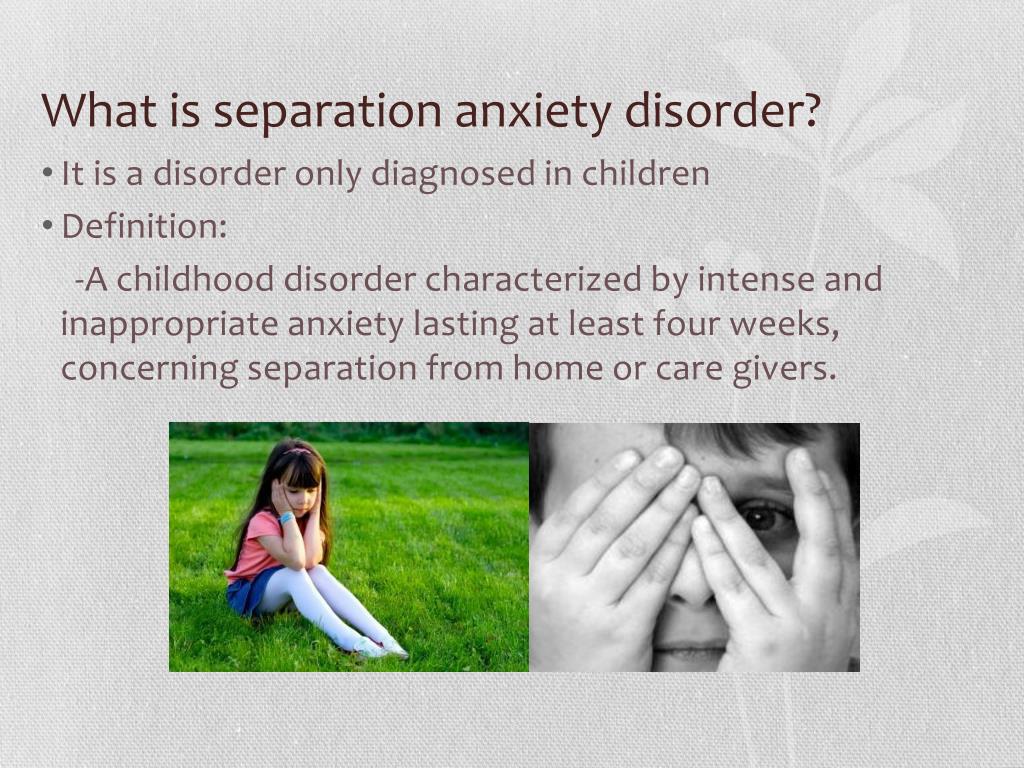 What is separation anxiety disorder?

• It is a disorder only diagnosed in children

• Definition:

-A childhood disorder characterized by intense and inappropriate anxiety lasting at least four weeks, concerning separation from home or care givers.